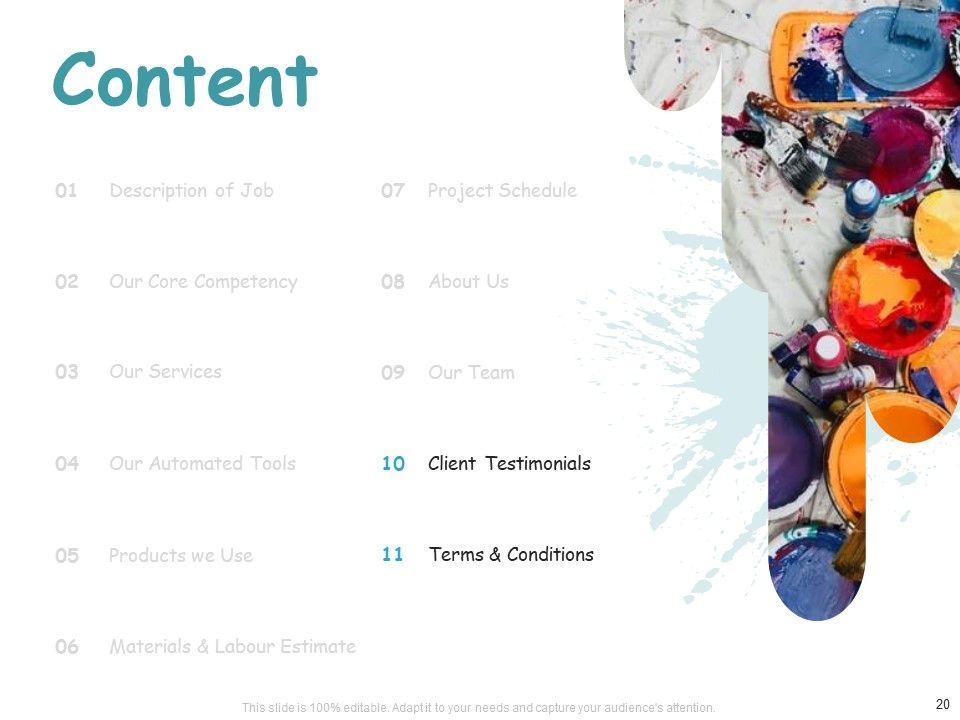 Content

01 Description of Job

02 Our Core Competency

03 Our Services

04 Our Automated Tools

05 Products we Use

06 Materials & Labour Estimate

07 Project Schedule

08 About Us

09 Our Team

10 Client Testimonials

11 Terms & Conditions

This slide is 100% editable. Adapt it to your needs and capture your audience's attention.

20